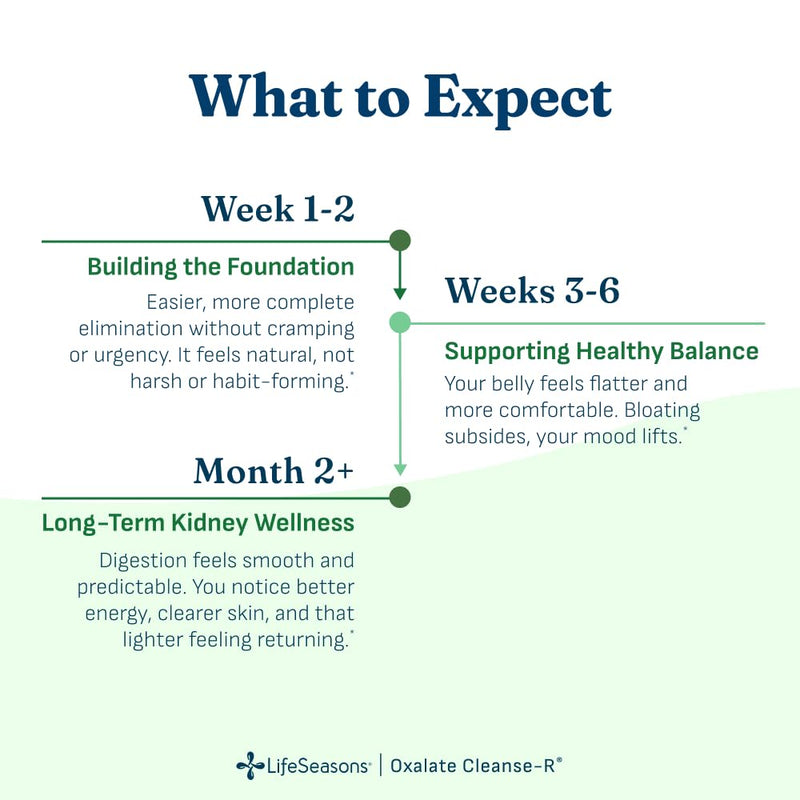 What to Expect

Week 1-2

Building the Foundation

Easier, more complete elimination without cramping or urgency. It feels natural, not harsh or habit-forming.*

Weeks 3-6

Supporting Healthy Balance

Your belly feels flatter and more comfortable. Bloating subsides, your mood lifts.*

Month 2+

Long-Term Kidney Wellness

Digestion feels smooth and predictable. You notice better energy, clearer skin, and that lighter feeling returning.*

LifeSeasons® | Oxalate Cleanse-R®